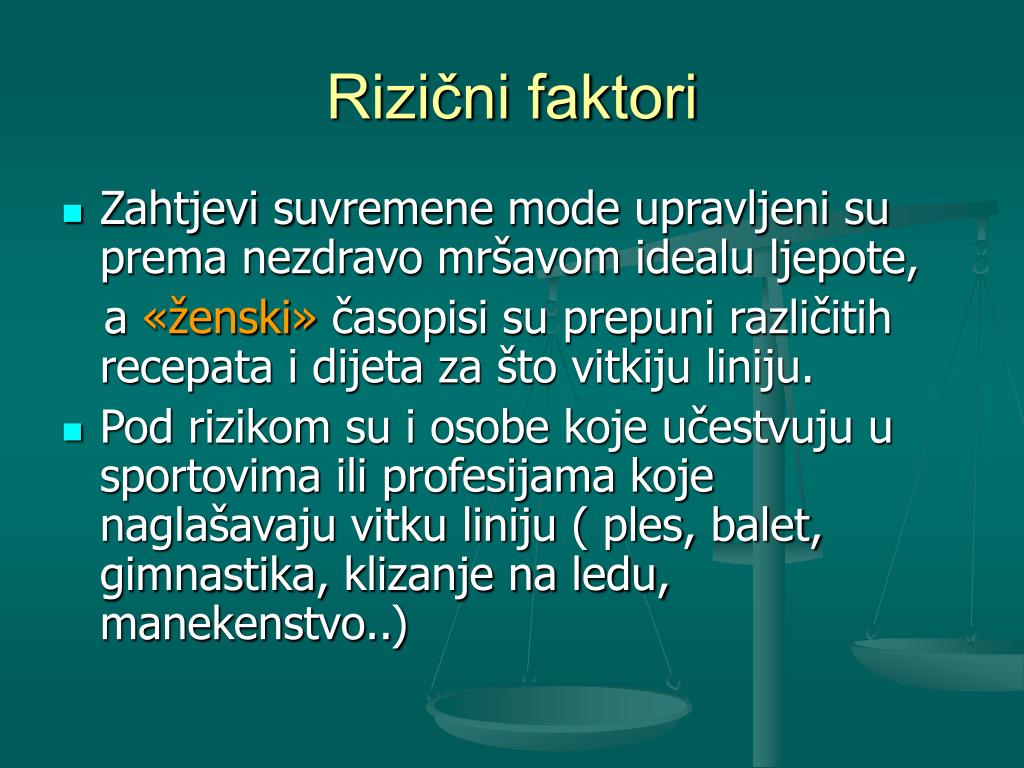 Rizični faktori

Zahtjevi suvremene mode upravljeni su prema nezdravo mršavom idealu ljepote,
a «ženski» časopisi su prepuni različitih recepata i dijeta za što vitkiju liniju.

Pod rizikom su i osobe koje učestvuju u sportovima ili profesijama koje naglašavaju vitku liniju ( ples, balet, gimnastika, klizanje na ledu, manekenstvo..)